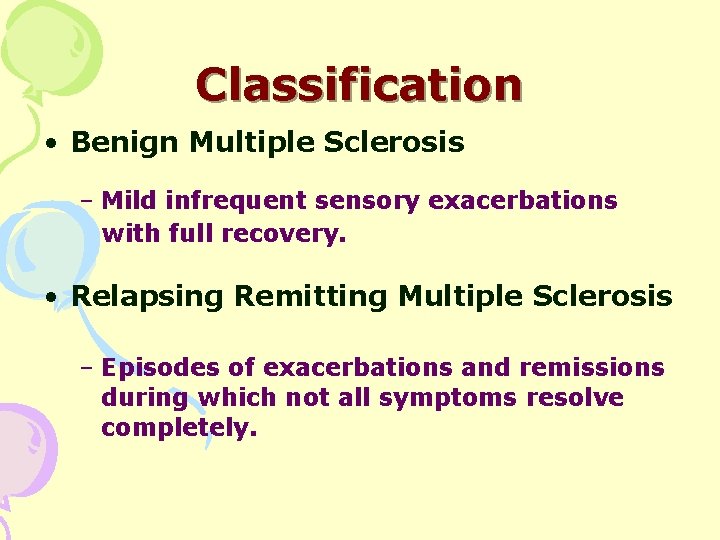 Classification

• Benign Multiple Sclerosis

– Mild infrequent sensory exacerbations with full recovery.

• Relapsing Remitting Multiple Sclerosis

– Episodes of exacerbations and remissions during which not all symptoms resolve completely.